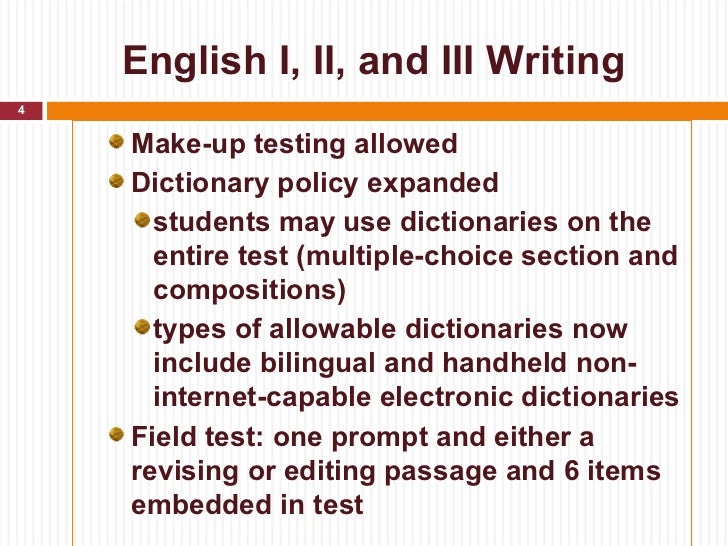 English I, II, and III Writing

4

Make-up testing allowed

Dictionary policy expanded

students may use dictionaries on the entire test (multiple-choice section and compositions)

types of allowable dictionaries now include bilingual and handheld non-internet-capable electronic dictionaries

Field test: one prompt and either a revising or editing passage and 6 items embedded in test